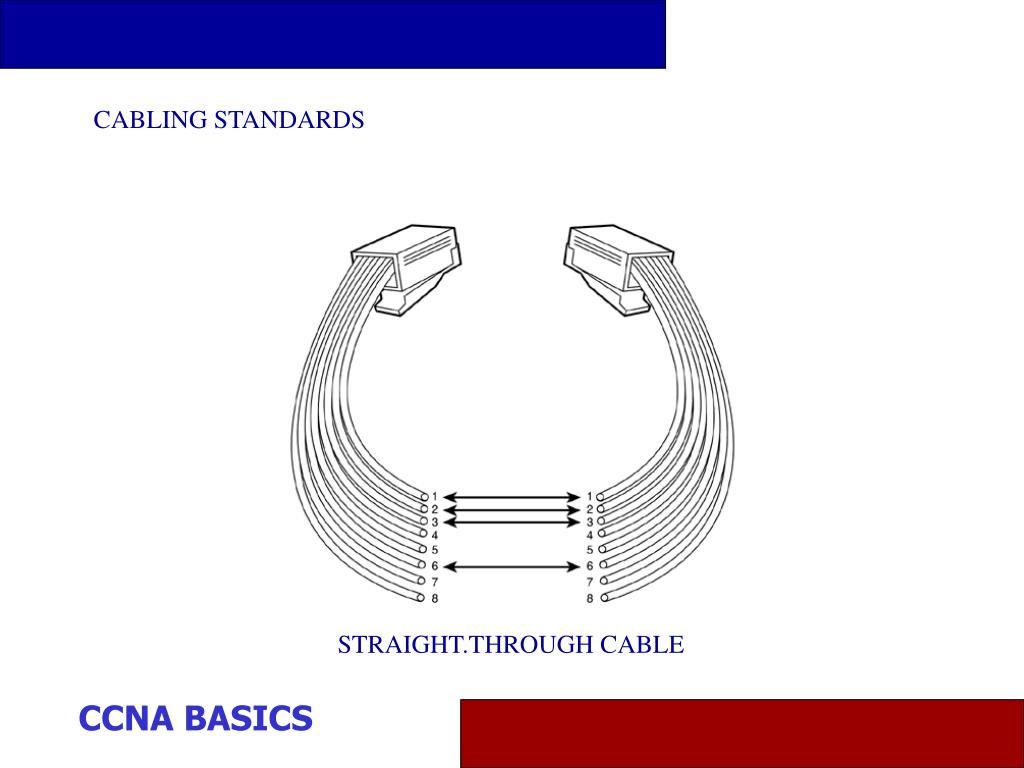 CABLING STANDARDS

1
2
3
4
5
6
7
8

1
2
3
4
5
6
7
8

STRAIGHT.THROUGH CABLE

CCNA BASICS